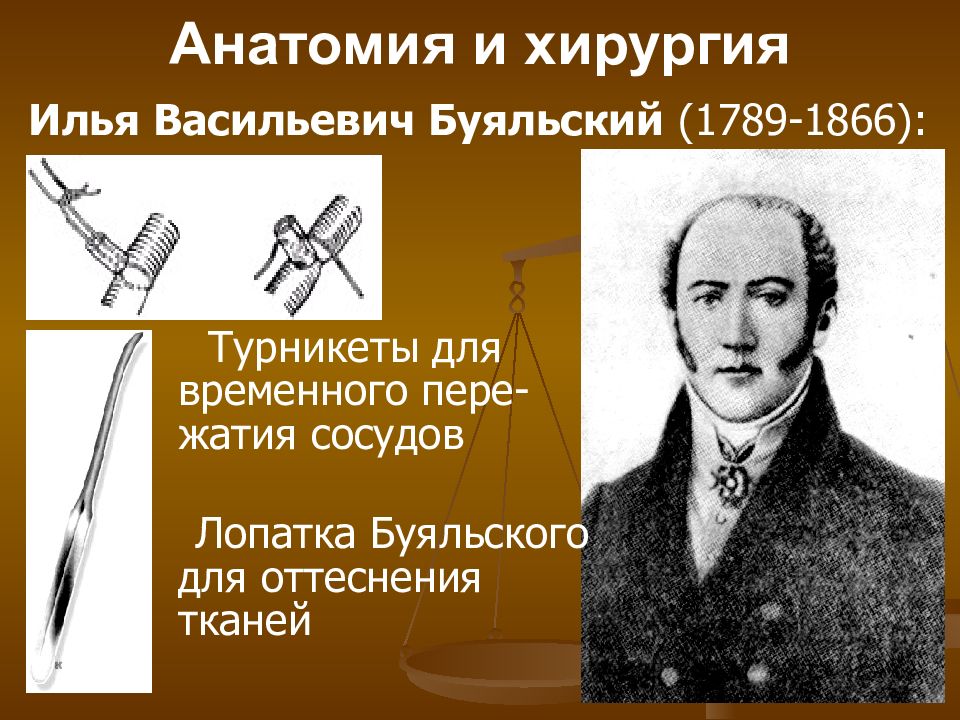 Анатомия и хирургия

Илья Васильевич Буяльский (1789-1866):

Турникеты для временного пережатия сосудов

Лопатка Буяльского для оттеснения тканей